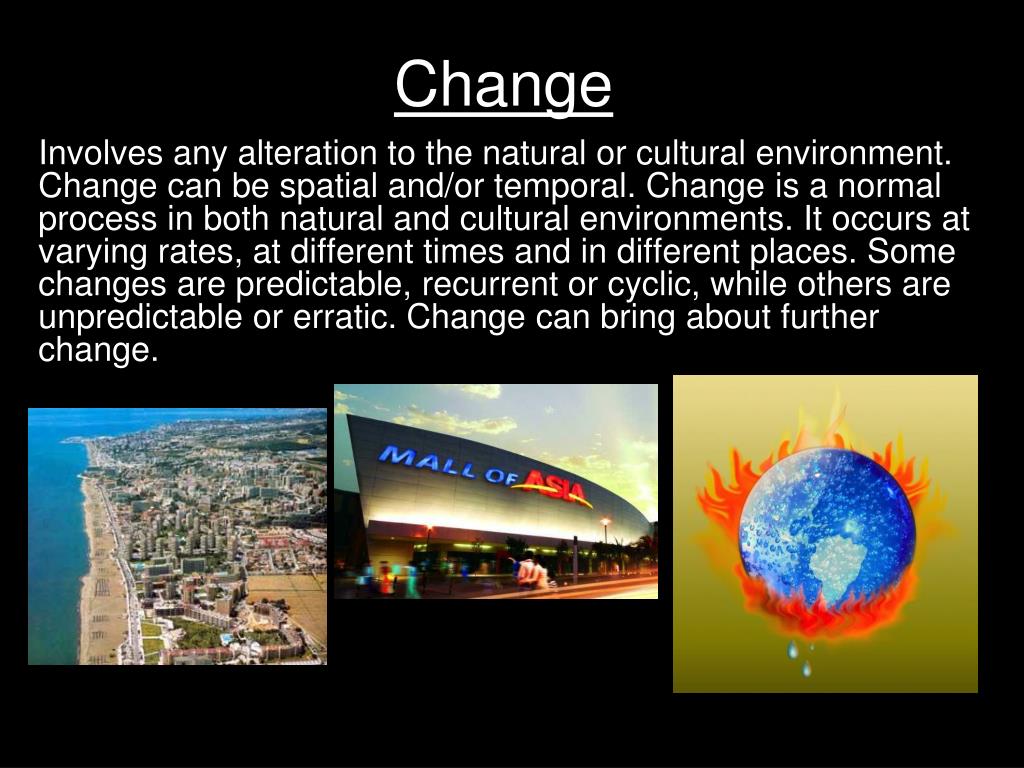 Change

Involves any alteration to the natural or cultural environment. Change can be spatial and/or temporal. Change is a normal process in both natural and cultural environments. It occurs at varying rates, at different times and in different places. Some changes are predictable, recurrent or cyclic, while others are unpredictable or erratic. Change can bring about further change.

MALL OF ASIA